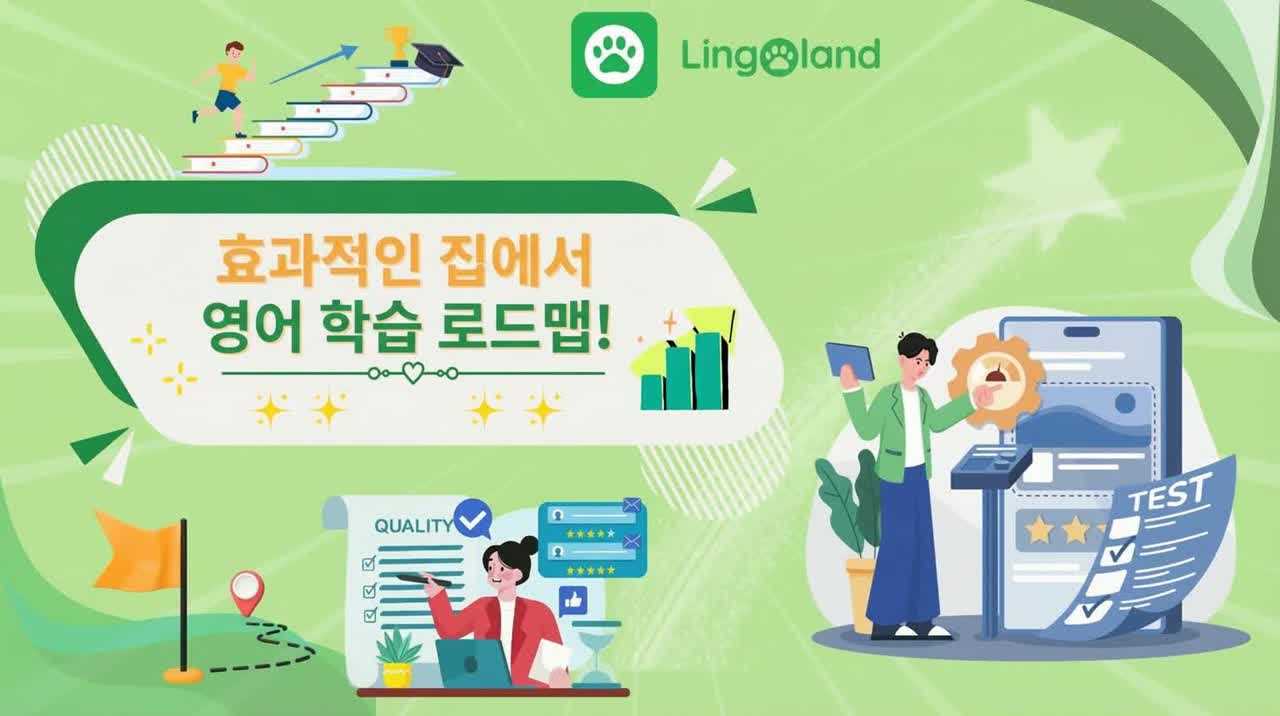 Lingoland

효과적인 집에서
영어 학습 로드맵!

QUALITY

TEST